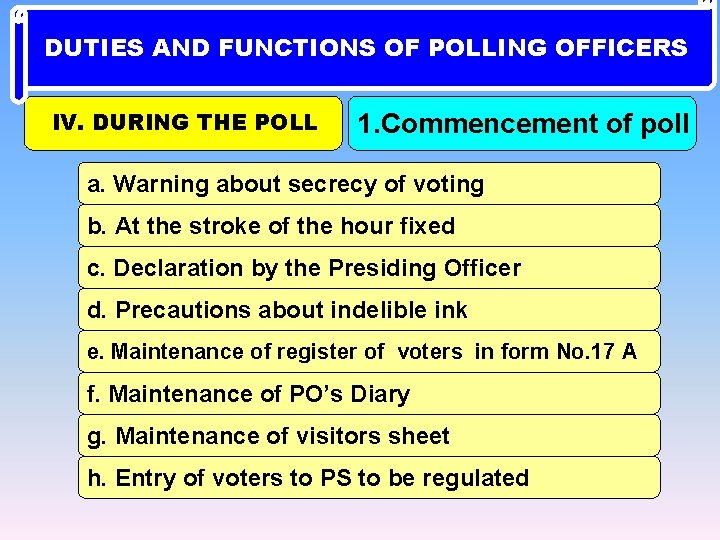 DUTIES AND FUNCTIONS OF POLLING OFFICERS

IV. DURING THE POLL

1.Commencement of poll

a. Warning about secrecy of voting

b. At the stroke of the hour fixed

c. Declaration by the Presiding Officer

d. Precautions about indelible ink

e. Maintenance of register of voters in form No.17 A

f. Maintenance of PO's Diary

g. Maintenance of visitors sheet

h. Entry of voters to PS to be regulated